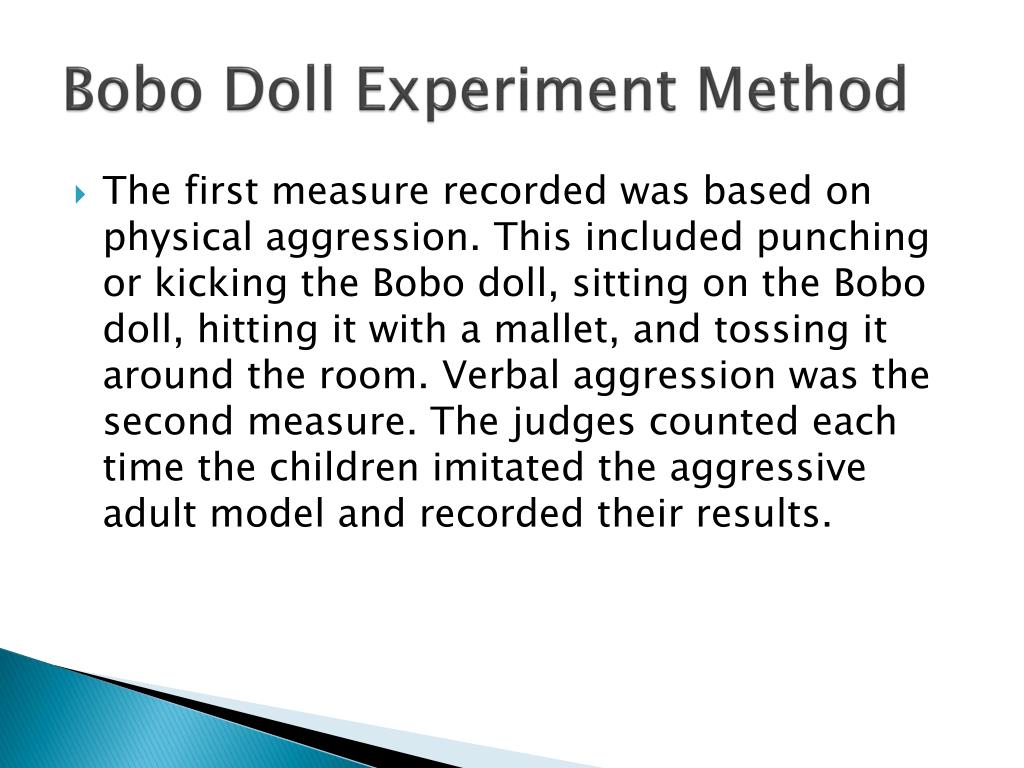 Bobo Doll Experiment Method

The first measure recorded was based on physical aggression. This included punching or kicking the Bobo doll, sitting on the Bobo doll, hitting it with a mallet, and tossing it around the room. Verbal aggression was the second measure. The judges counted each time the children imitated the aggressive adult model and recorded their results.